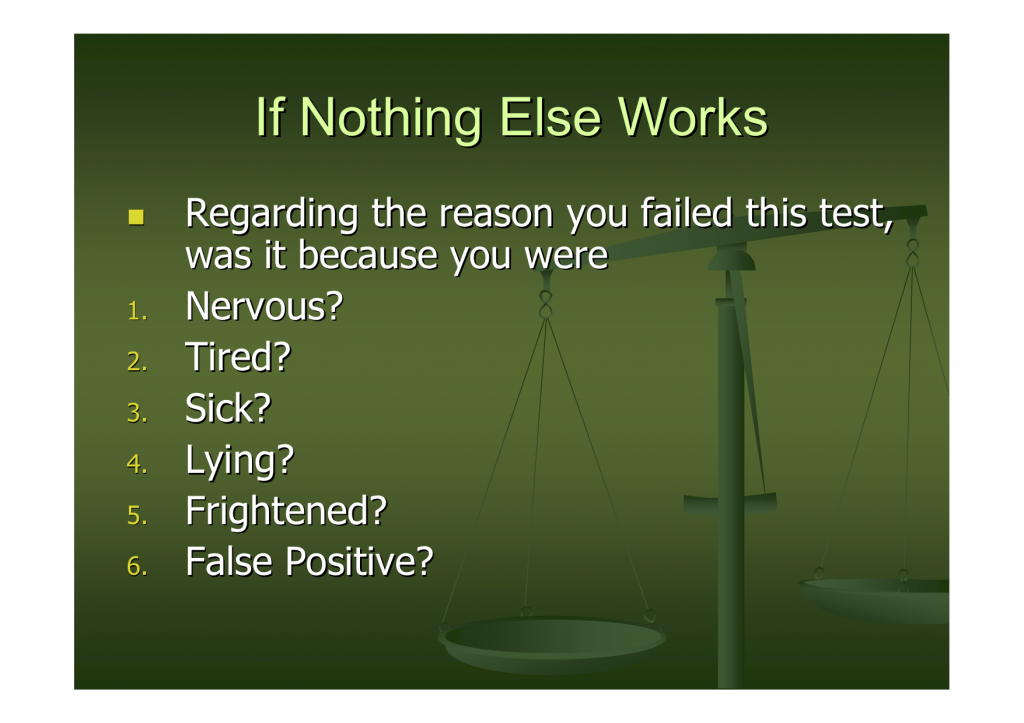 If Nothing Else Works

Regarding the reason you failed this test, was it because you were

1. Nervous?
2. Tired?
3. Sick?
4. Lying?
5. Frightened?
6. False Positive?